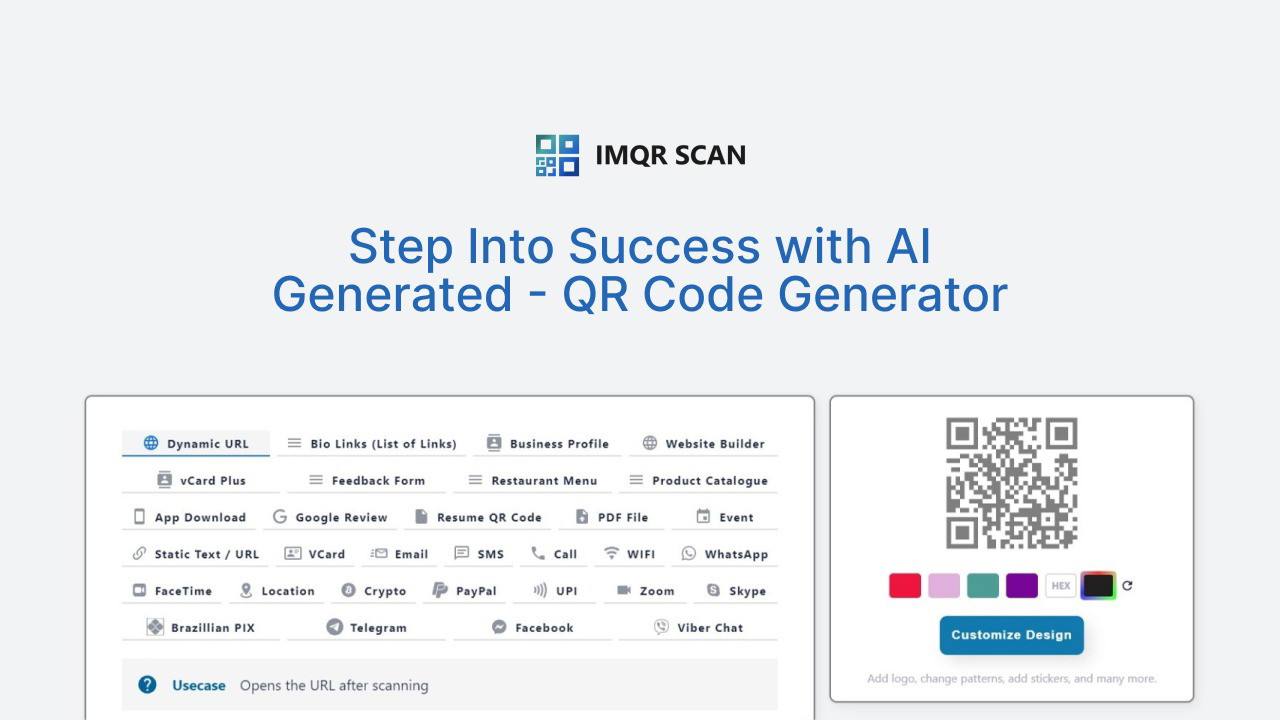 IMQR SCAN

Step Into Success with AI Generated - QR Code Generator

Dynamic URL
Bio Links (List of Links)
Business Profile
Website Builder
vCard Plus
Feedback Form
Restaurant Menu
Product Catalogue
App Download
Google Review
Resume QR Code
PDF File
Event
Static Text / URL
VCard
Email
SMS
Call
WIFI
WhatsApp
FaceTime
Location
Crypto
PayPal
UPI
Zoom
Skype
Brazillian PIX
Telegram
Facebook
Viber Chat

Usecase Opens the URL after scanning

HEX

Customize Design

Add logo, change patterns, add stickers, and many more.